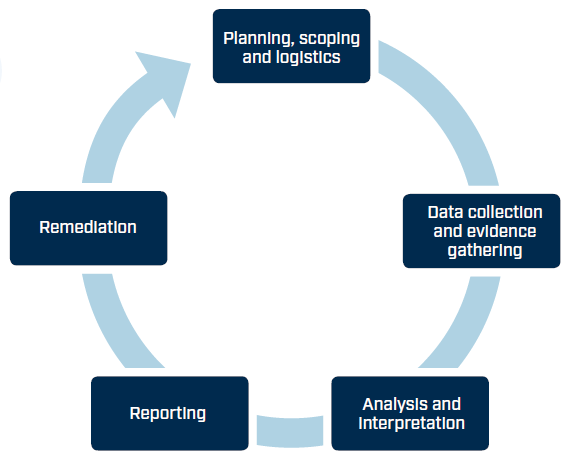 Planning, scoping and logistics

Data collection and evidence gathering

Analysis and interpretation

Reporting

Remediation